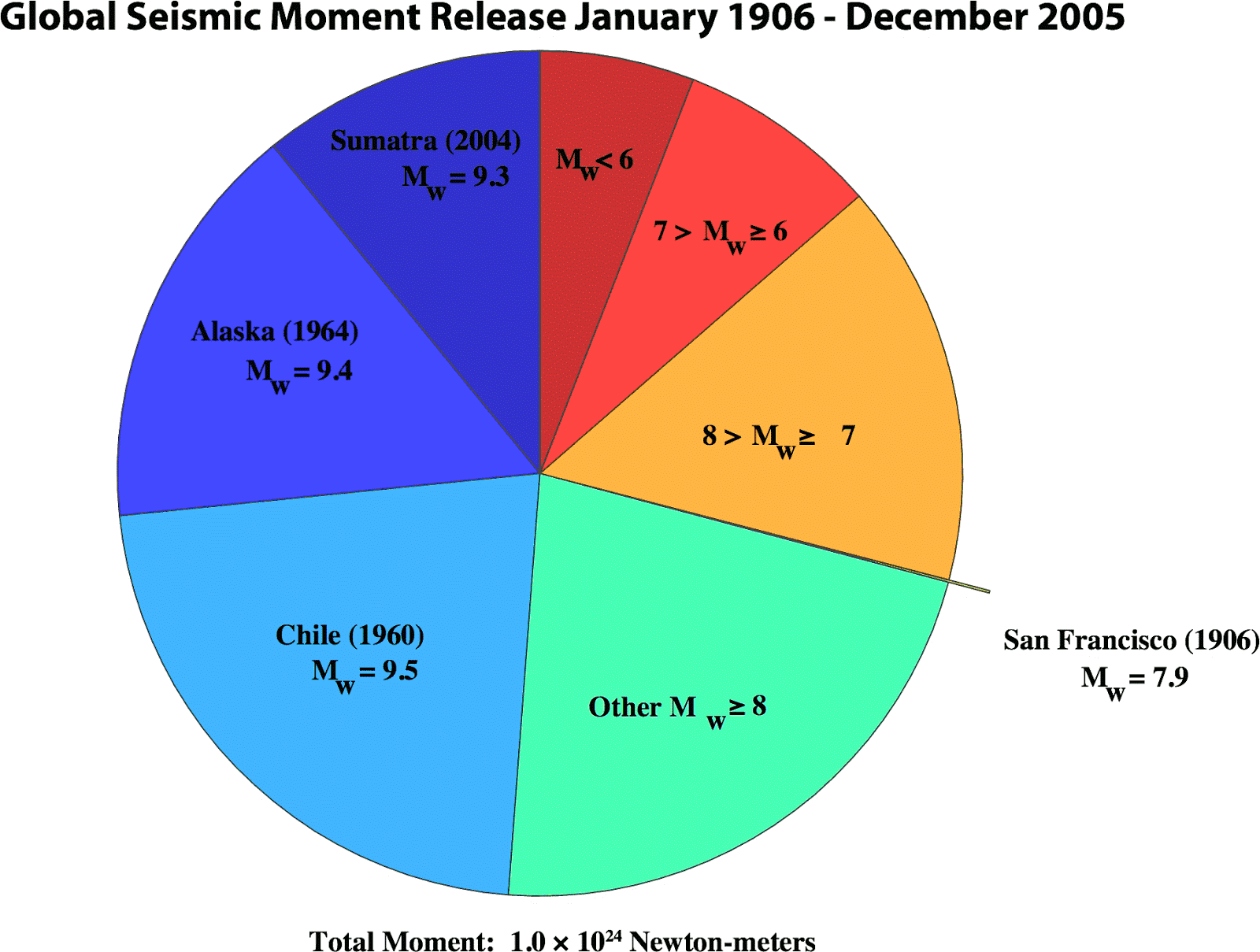 Global Seismic Moment Release January 1906 - December 2005

Sumatra (2004) $M_w = 9.3$

$M_w < 6$

$7 > M_w \geq 6$

Alaska (1964) $M_w = 9.4$

$8 > M_w \geq 7$

Chile (1960) $M_w = 9.5$

Other $M_w \geq 8$

San Francisco (1906) $M_w = 7.9$

Total Moment: $1.0 \times 10^{24}$ Newton-meters